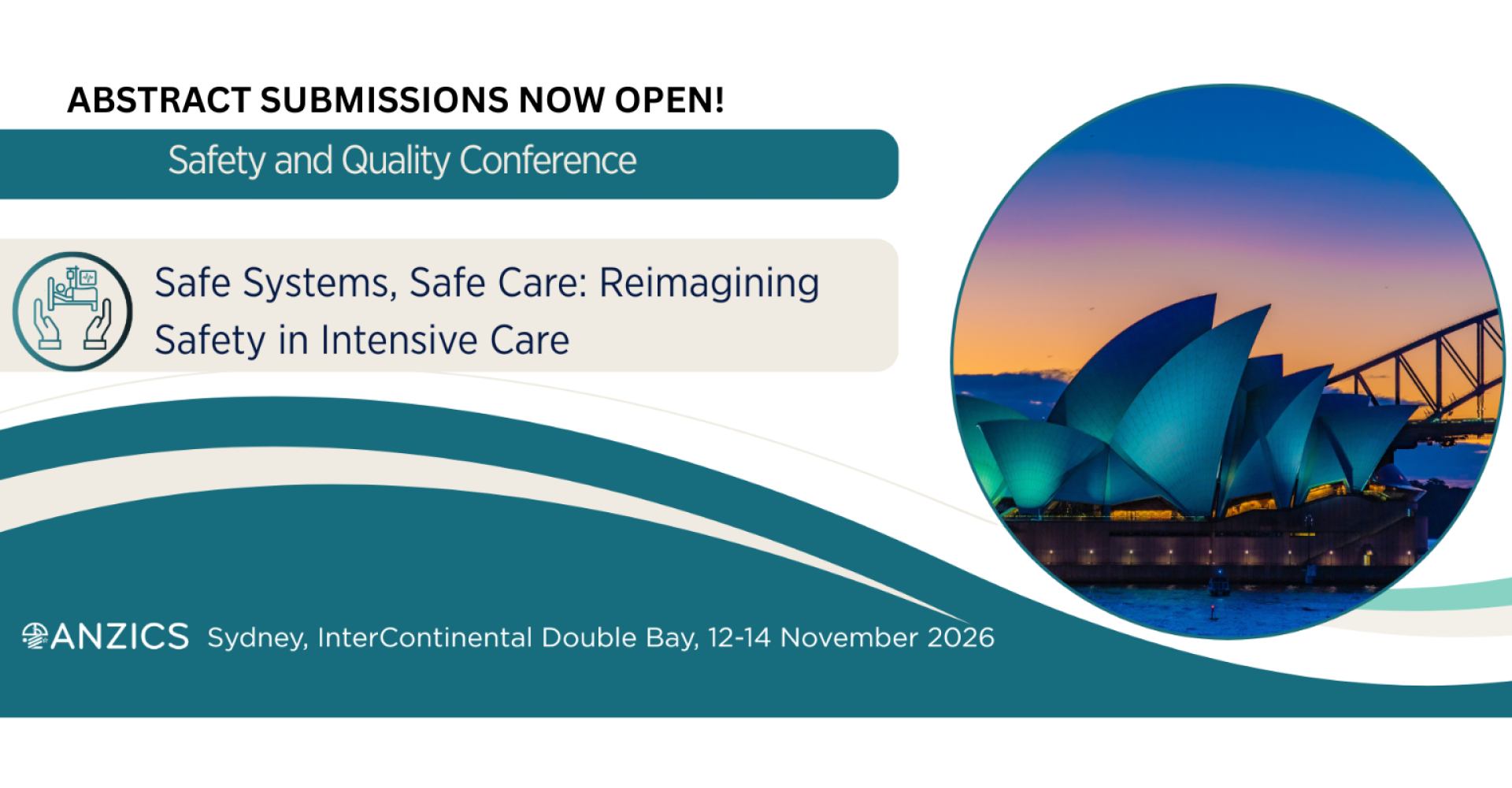 ABSTRACT SUBMISSIONS NOW OPEN!

Safety and Quality Conference

Safe Systems, Safe Care: Reimagining Safety in Intensive Care

ANZICS Sydney, InterContinental Double Bay, 12-14 November 2026